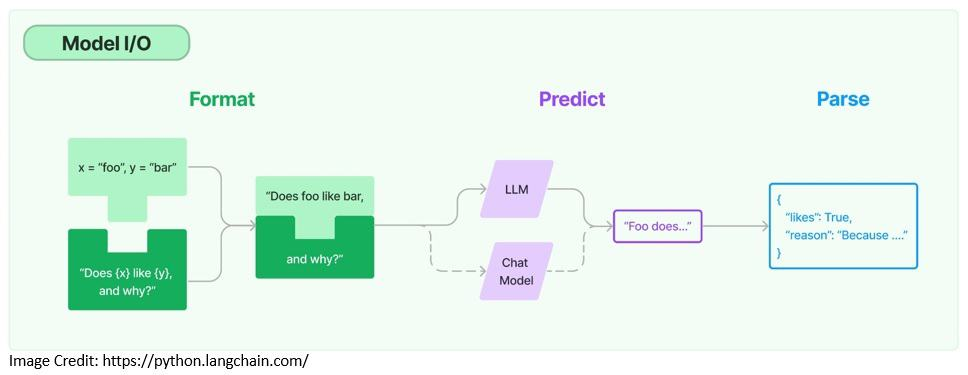 Model I/O

Format

Predict

Parse

x = "foo", y = "bar"

"Does {x} like {y}, and why?"

"Does foo like bar,

and why?"

LLM

Chat Model

"Foo does..."

{
"likes": True,
"reason": "Because ...."
}

Image Credit: https://python.langchain.com/